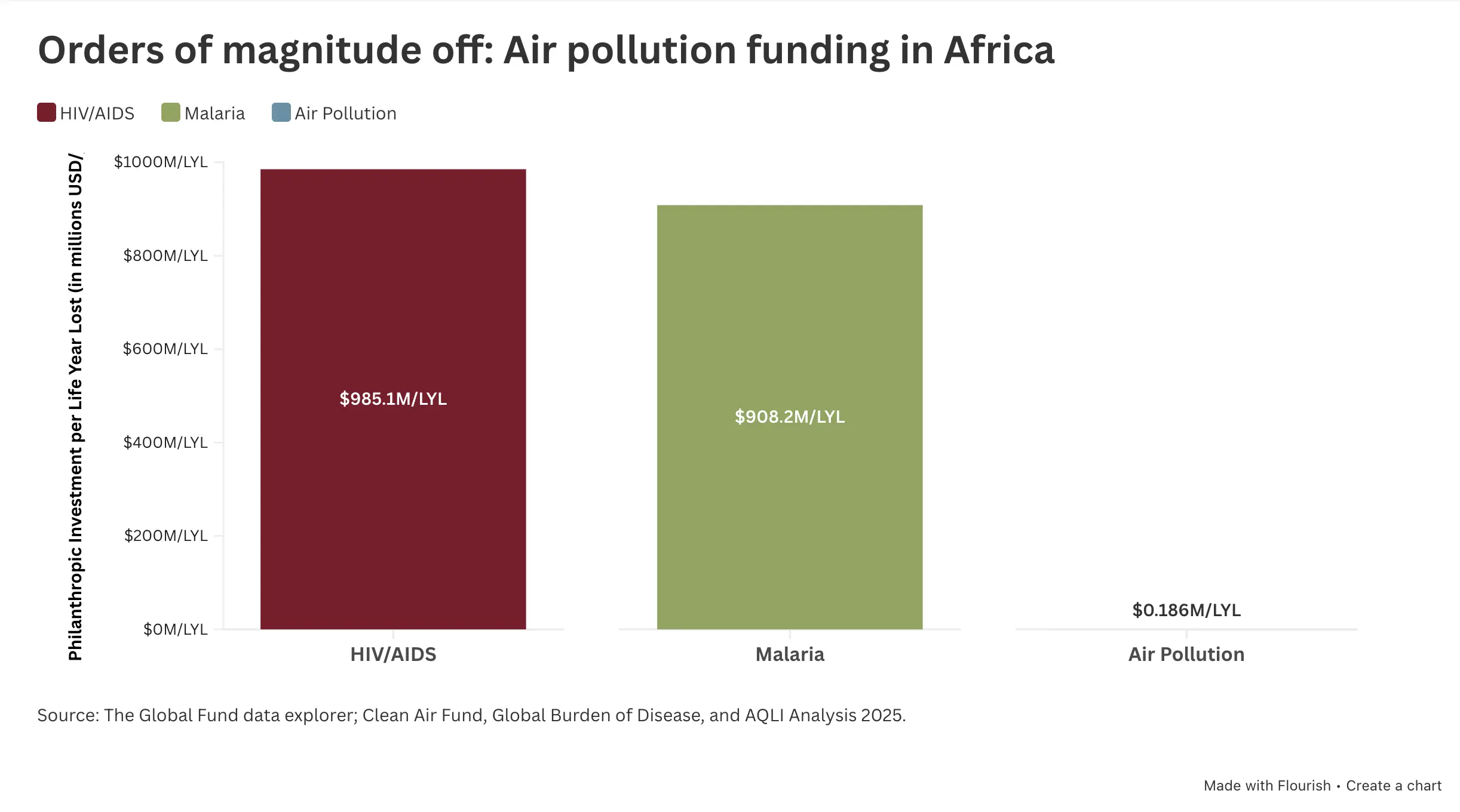 Orders of magnitude off: Air pollution funding in Africa

HIV/AIDS Malaria Air Pollution

Philanthropic Investment per Life Year Lost (in millions USD/

$1000M/LYL
$800M/LYL
$600M/LYL
$400M/LYL
$200M/LYL
$0M/LYL

$985.1M/LYL
$908.2M/LYL
$0.186M/LYL

HIV/AIDS
Malaria
Air Pollution

Source: The Global Fund data explorer; Clean Air Fund, Global Burden of Disease, and AQLI Analysis 2025.

Made with Flourish • Create a chart